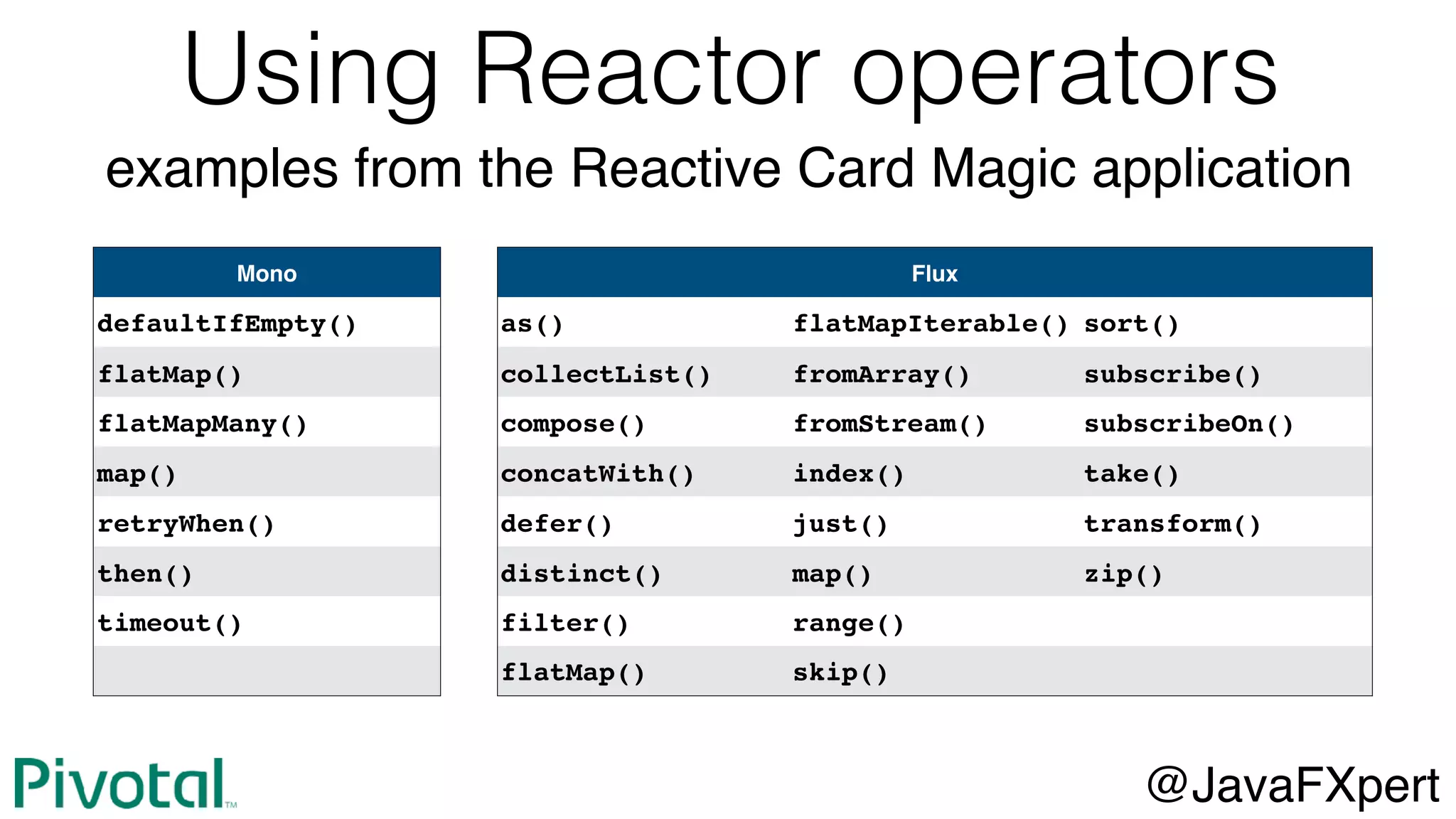 Using Reactor operators

examples from the Reactive Card Magic application

| Mono |
|---|
| defaultIfEmpty() |
| flatMap() |
| flatMapMany() |
| map() |
| retryWhen() |
| then() |
| timeout() |
| |

| Flux | | |
|---|---|---|
| as() | flatMapIterable() | sort() |
| collectList() | fromArray() | subscribe() |
| compose() | fromStream() | subscribeOn() |
| concatWith() | index() | take() |
| defer() | just() | transform() |
| distinct() | map() | zip() |
| filter() | range() | |
| flatMap() | skip() | |

Pivotal™

@JavaFXpert